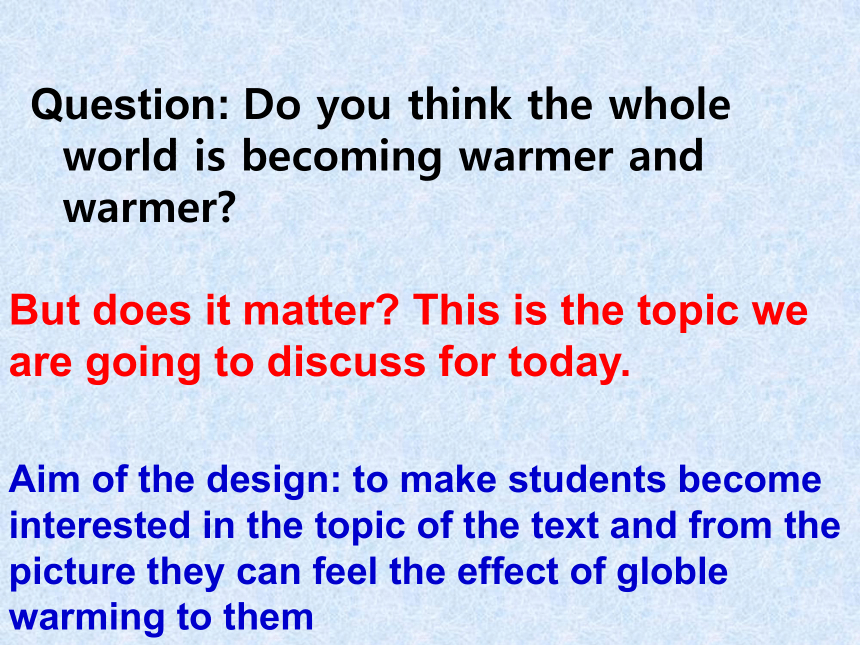 Question: Do you think the whole world is becoming warmer and warmer?

But does it matter? This is the topic we are going to discuss for today.

Aim of the design: to make students become interested in the topic of the text and from the picture they can feel the effect of globle warming to them